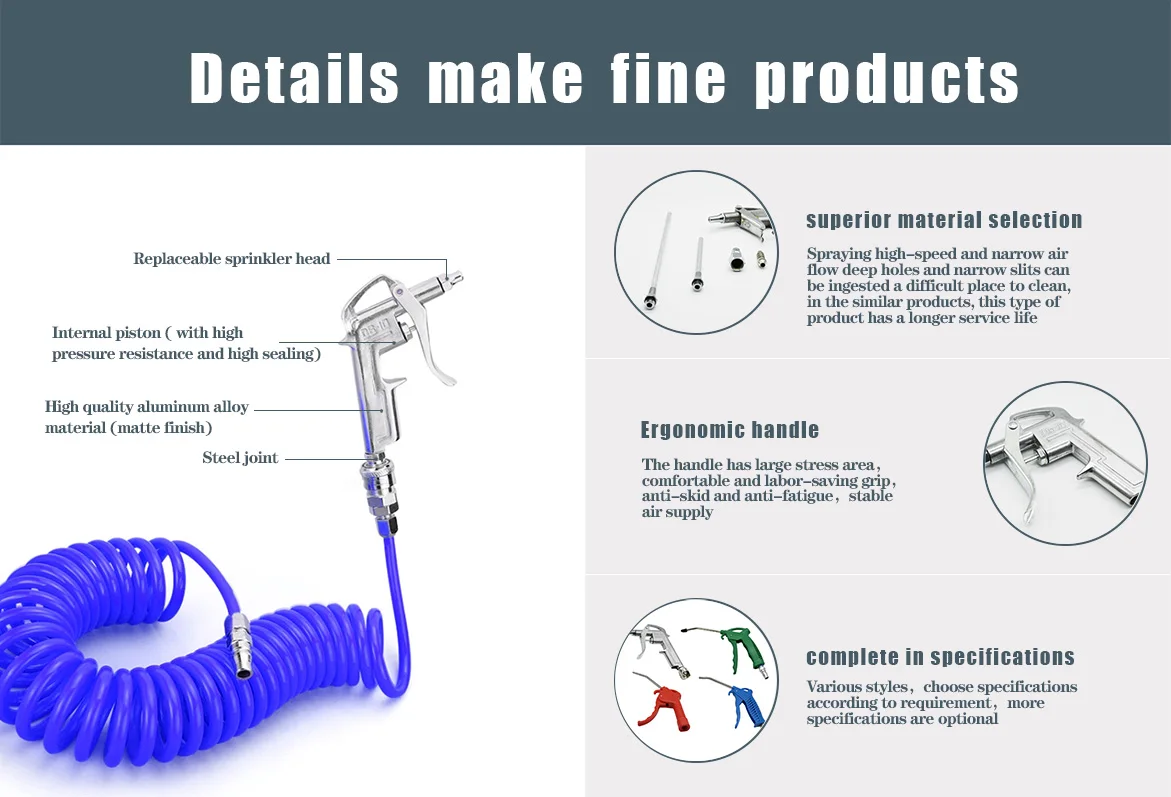 Details make fine products

Replaceable sprinkler head

Internal piston ( with high pressure resistance and high sealing)

High quality aluminum alloy material (matte finish)

Steel joint

DB-10

superior material selection

Spraying high-speed and narrow air flow deep holes and narrow slits can be ingested a difficult place to clean, in the similar products, this type of product has a longer service life

Ergonomic handle

The handle has large stress area, comfortable and labor-saving grip, anti-skid and anti-fatigue, stable air supply

complete in specifications

Various styles, choose specifications according to requirement, more specifications are optional